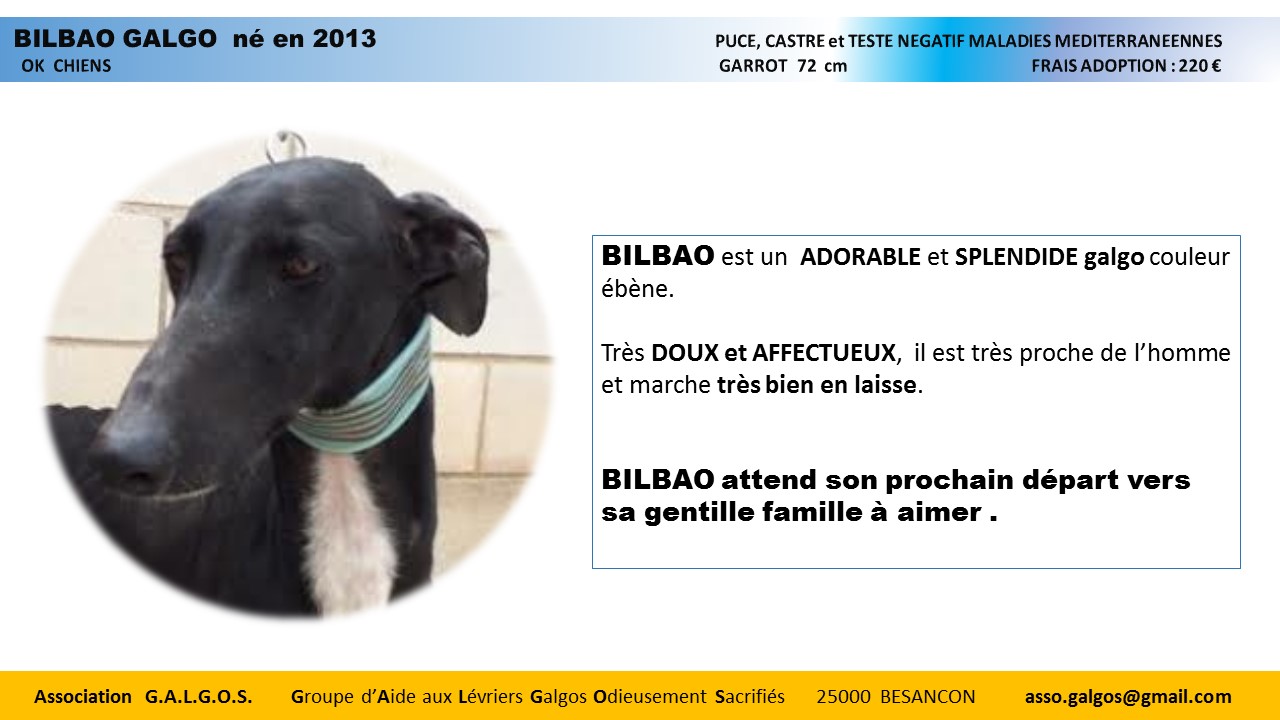 BILBAO GALGO né en 2013
OK CHIENS

PUCE, CASTRE et TESTE NEGATIF MALADIES MEDITERRANEENNES
GARROT 72 cm
FRAIS ADOPTION : 220 €

BILBAO est un ADORABLE et SPLENDIDE galgo couleur ébène.

Très DOUX et AFFECTUEUX, il est très proche de l'homme et marche très bien en laisse.

BILBAO attend son prochain départ vers sa gentille famille à aimer .

Association G.A.L.G.O.S. Groupe d'Aide aux Lévriers Galgos Odieusement Sacrifiés 25000 BESANCON asso.galgos@gmail.com